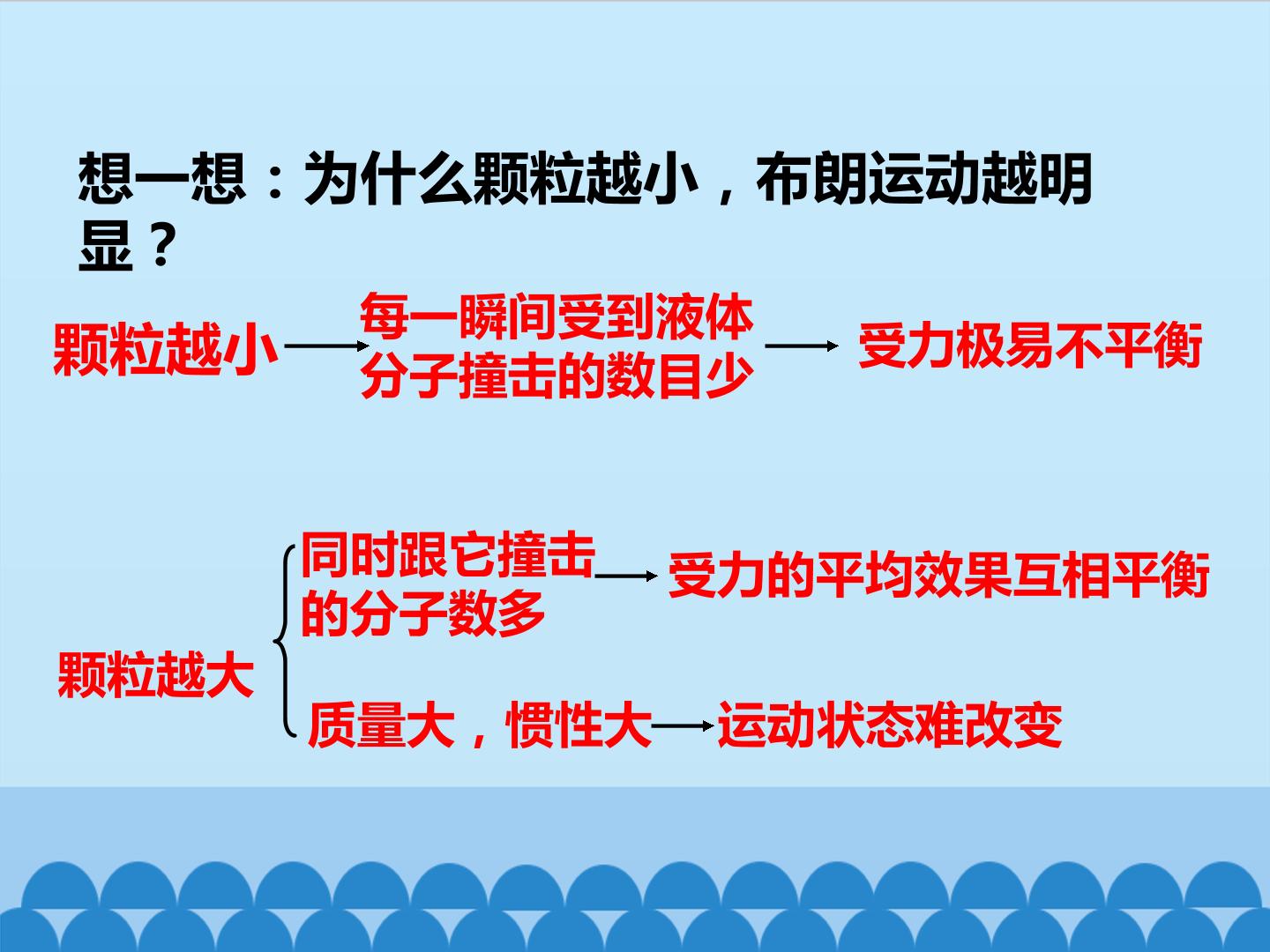 想一想：为什么颗粒越小，布朗运动越明显？

颗粒越小 每一瞬间受到液体分子撞击的数目少 受力极易不平衡

颗粒越大

同时跟它撞击的分子数多 受力的平均效果互相平衡

质量大，惯性大 运动状态难改变